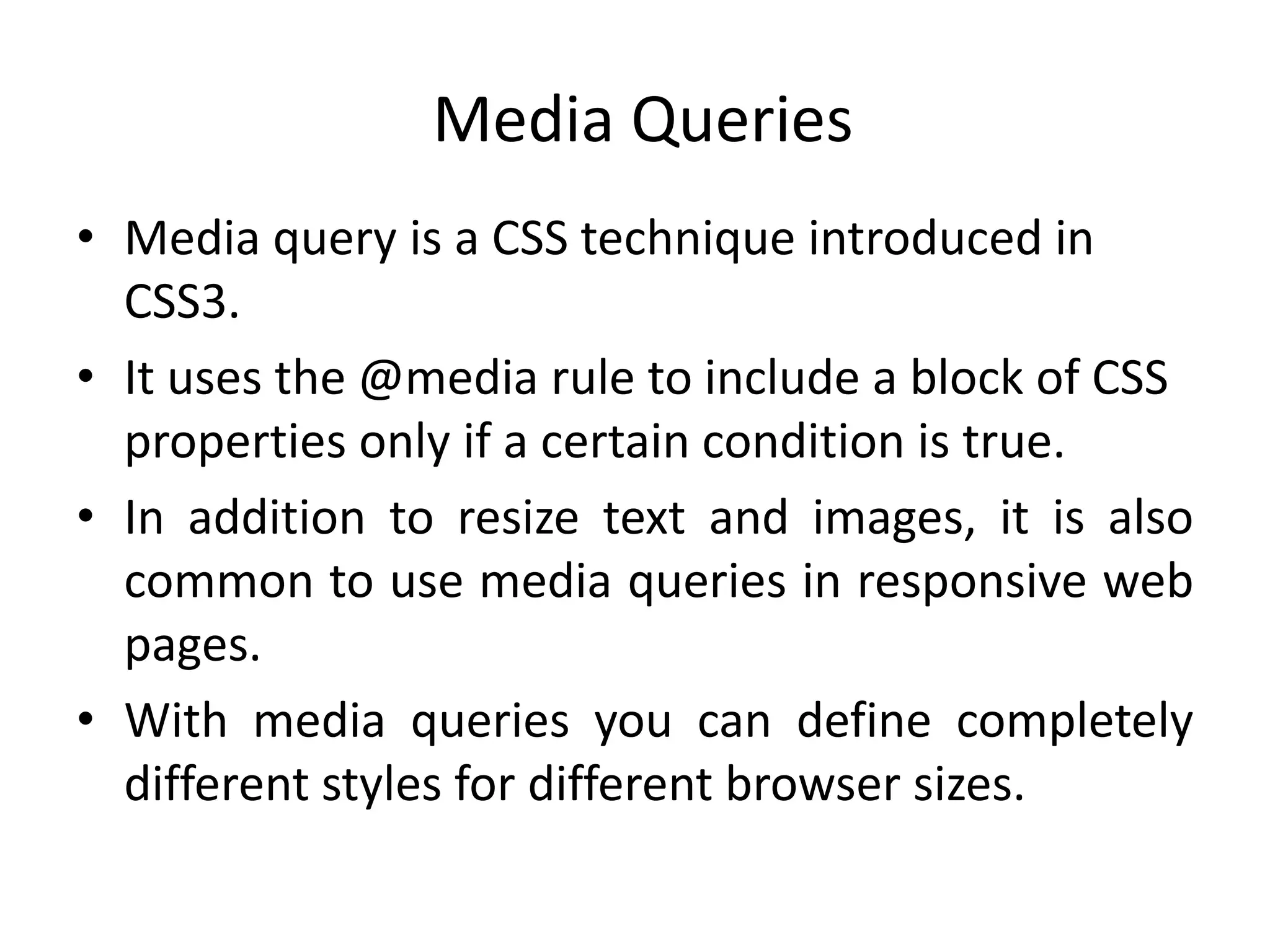 Media Queries

• Media query is a CSS technique introduced in CSS3.
• It uses the @media rule to include a block of CSS properties only if a certain condition is true.
• In addition to resize text and images, it is also common to use media queries in responsive web pages.
• With media queries you can define completely different styles for different browser sizes.